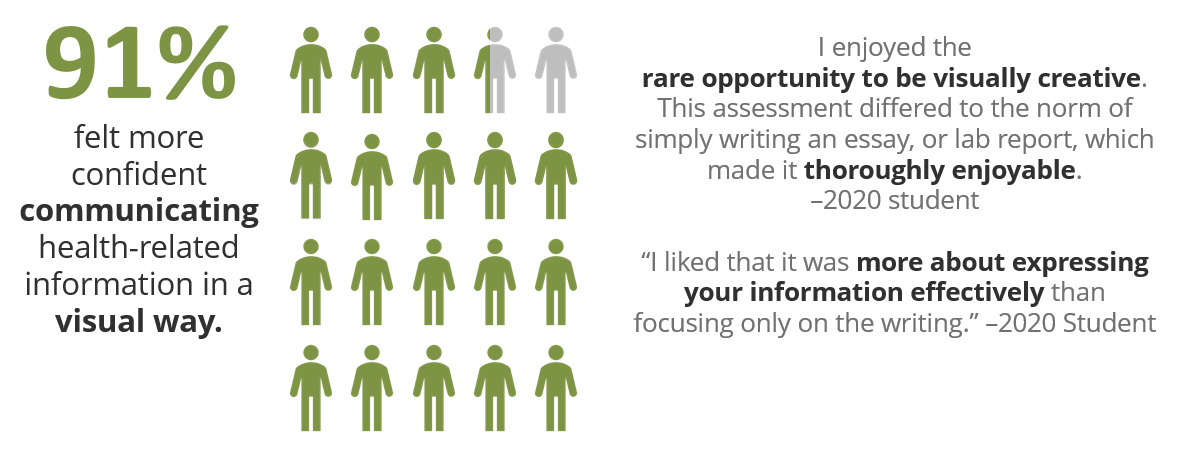 91%

felt more confident communicating health-related information in a visual way.

I enjoyed the rare opportunity to be visually creative. This assessment differed to the norm of simply writing an essay, or lab report, which made it thoroughly enjoyable.
–2020 student

“I liked that it was more about expressing your information effectively than focusing only on the writing.” –2020 Student